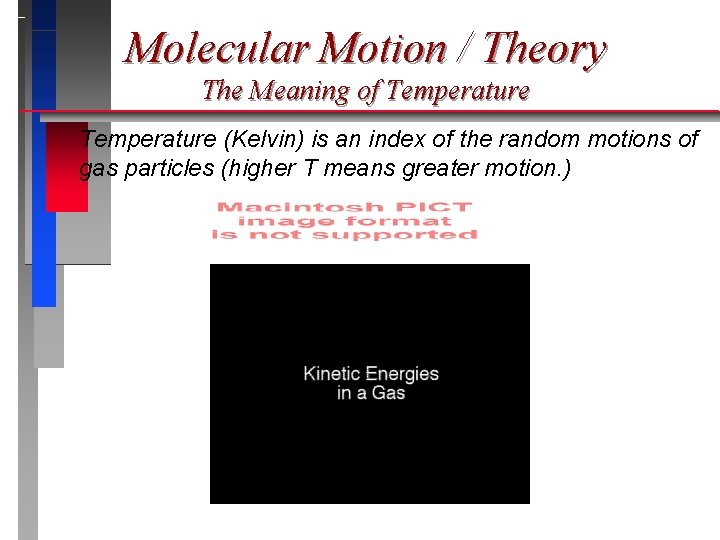 Molecular Motion / Theory
The Meaning of Temperature

Temperature (Kelvin) is an index of the random motions of gas particles (higher T means greater motion.)

Macintosh PICT image format is not supported

Kinetic Energies in a Gas